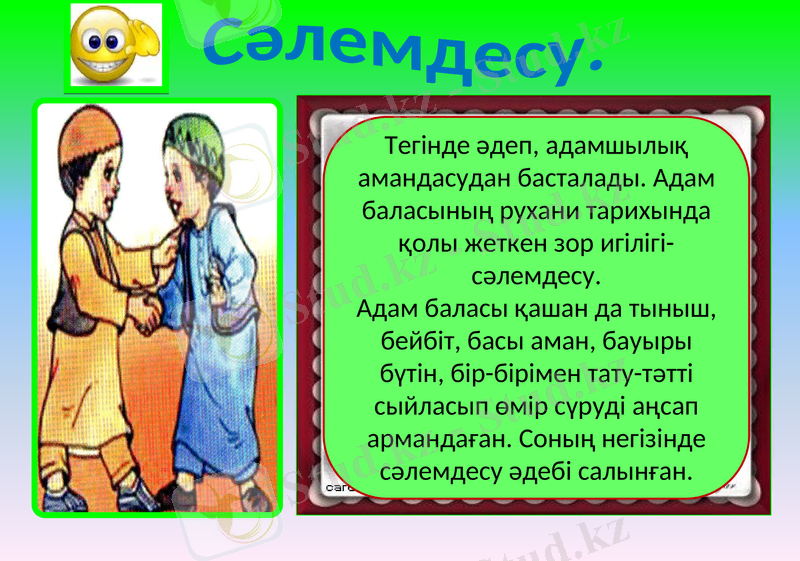 Сәлемдесу.

Тегінде әдеп, адамшылық амандасудан басталады. Адам баласының рухани тарихында қолы жеткен зор игілігі-сәлемдесу.
Адам баласы қашан да тыныш, бейбіт, басы аман, бауыры бүтін, бір-бірімен тату-тәтті сыйласып өмір сүруді аңсап армандаған. Соның негізінде сәлемдесу әдебі салынған.

Stud.kz